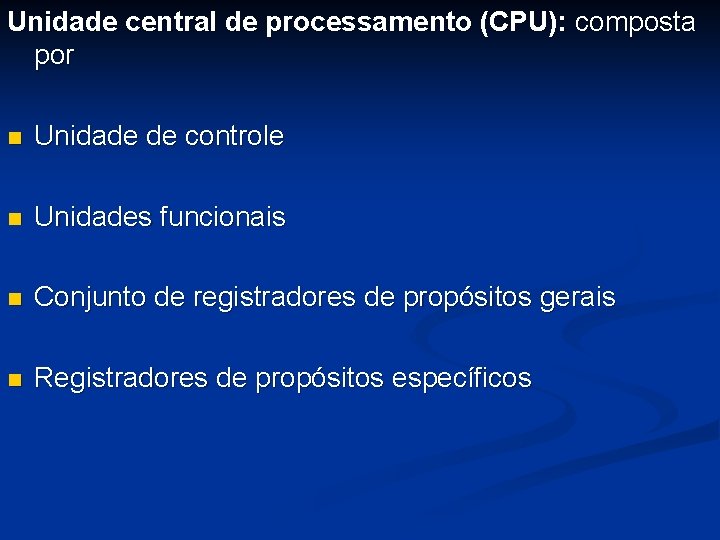 Unidade central de processamento (CPU): composta por

- Unidade de controle

- Unidades funcionais

- Conjunto de registradores de propósitos gerais

- Registradores de propósitos específicos